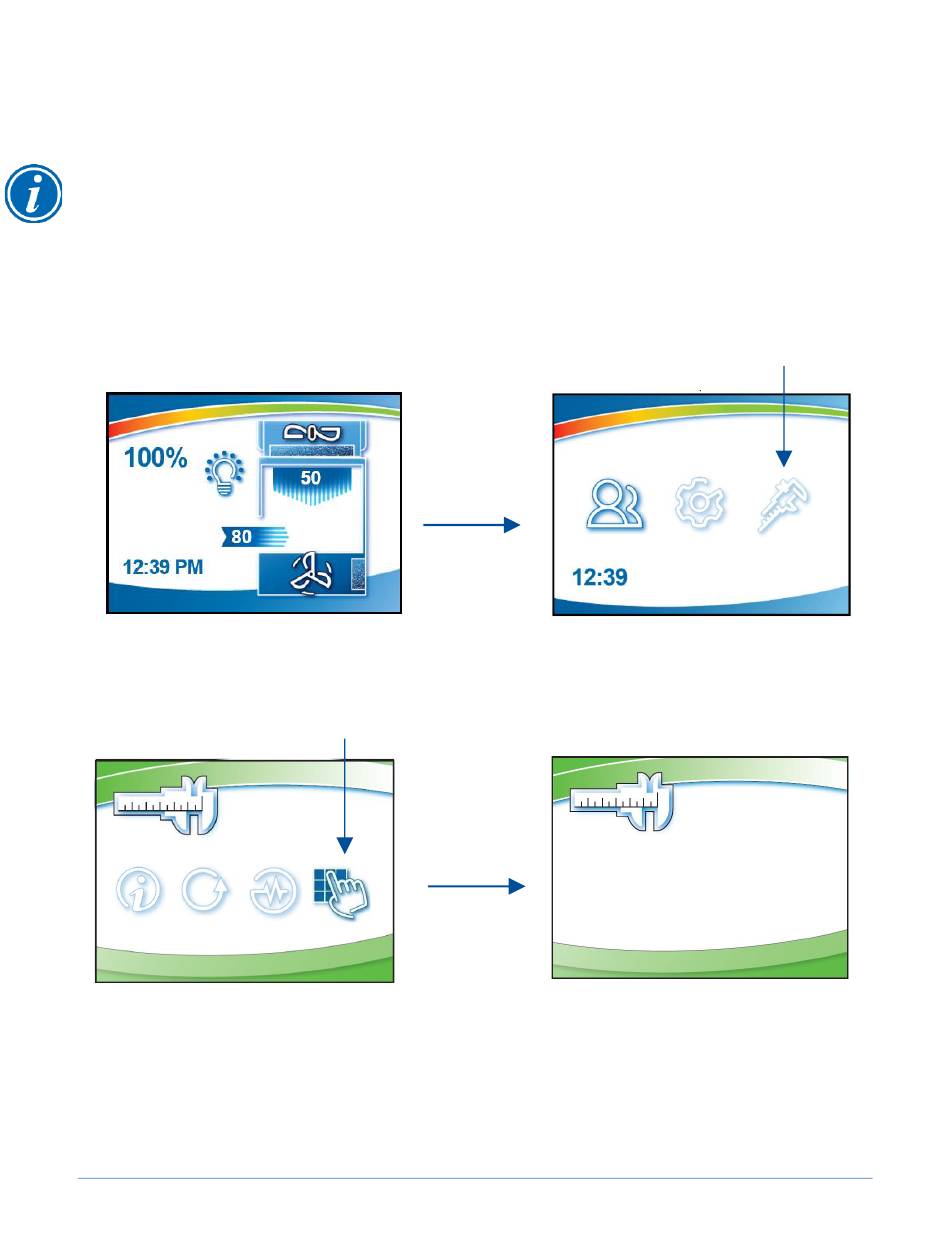 100%

50

80

12:39 PM

12:39